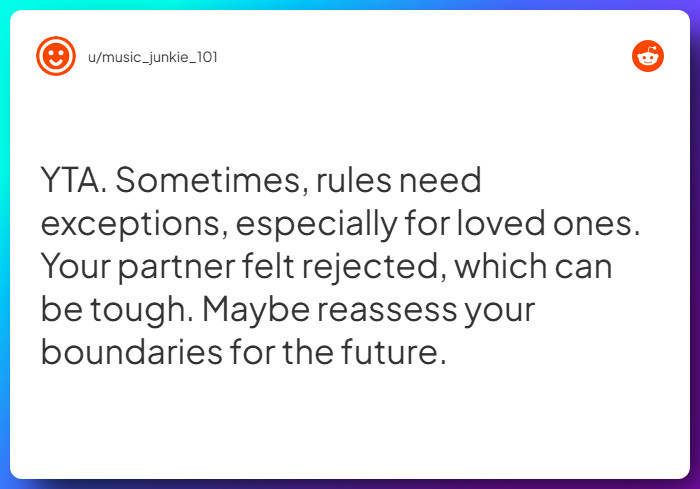 u/music_junkie_101

YTA. Sometimes, rules need exceptions, especially for loved ones. Your partner felt rejected, which can be tough. Maybe reassess your boundaries for the future.